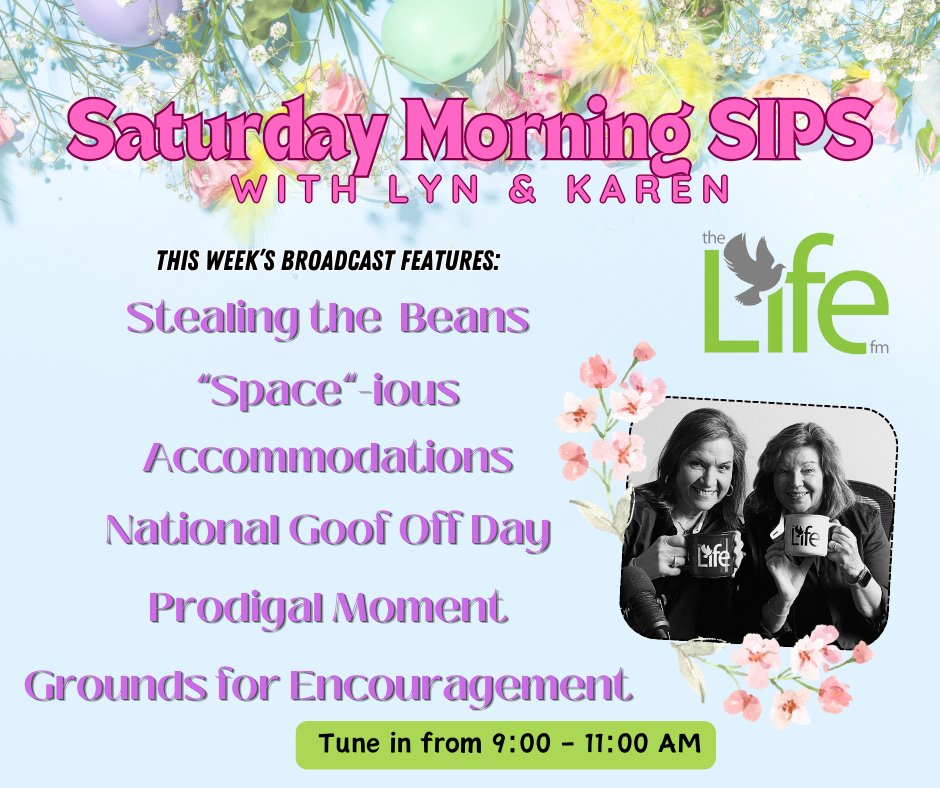 Saturday Morning SIPS
WITH LYN & KAREN

THIS WEEK'S BROADCAST FEATURES:

Stealing the Beans

"Space"-ious Accommodations

National Goof Off Day

Prodigal Moment

Grounds for Encouragement

the Life fm

Life

Life

Tune in from 9:00 - 11:00 AM